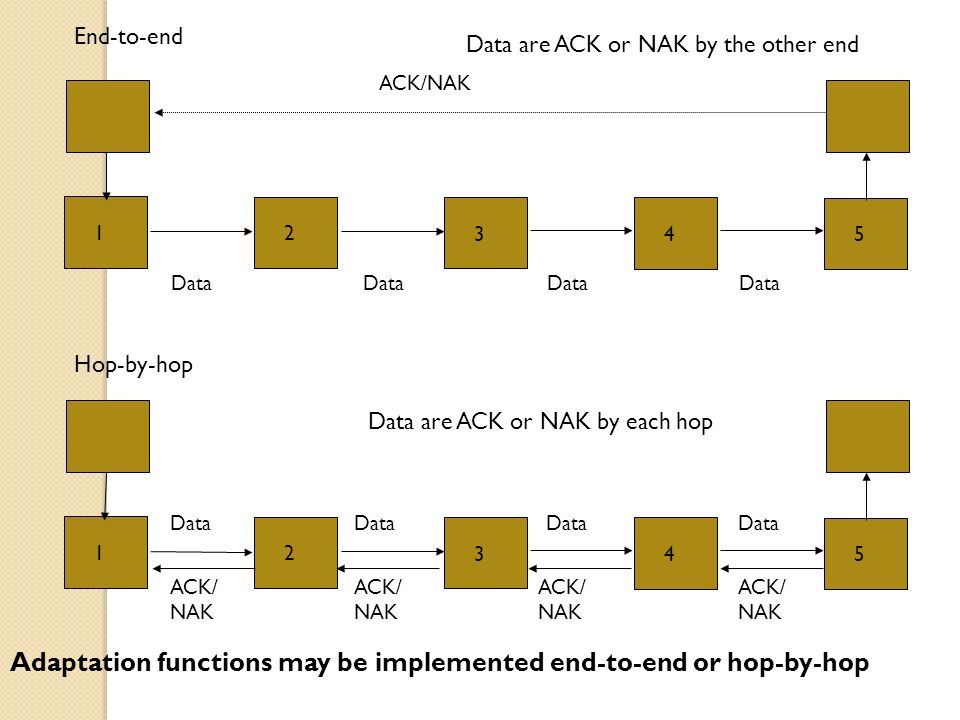 End-to-end

Data are ACK or NAK by the other end

ACK/NAK

1

2

3

4

5

Data

Data

Data

Data

Hop-by-hop

Data are ACK or NAK by each hop

Data

Data

Data

Data

1

2

3

4

5

ACK/ NAK

ACK/ NAK

ACK/ NAK

ACK/ NAK

Adaptation functions may be implemented end-to-end or hop-by-hop